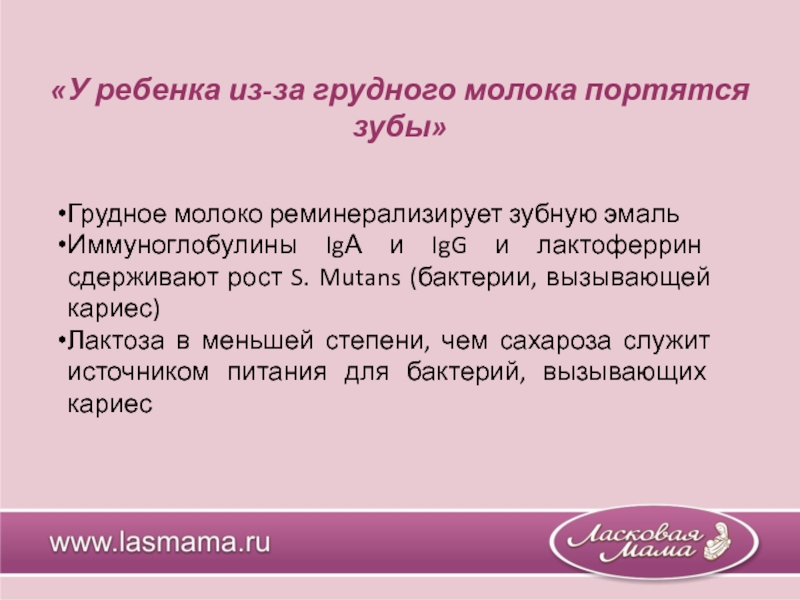 «У ребенка из-за грудного молока портятся зубы»

•Грудное молоко реминерализирует зубную эмаль
•Иммуноглобулины IgА и IgG и лактоферрин сдерживают рост S. Mutans (бактерии, вызывающей кариес)
•Лактоза в меньшей степени, чем сахароза служит источником питания для бактерий, вызывающих кариес

www.lasmama.ru

Ласковая Мама